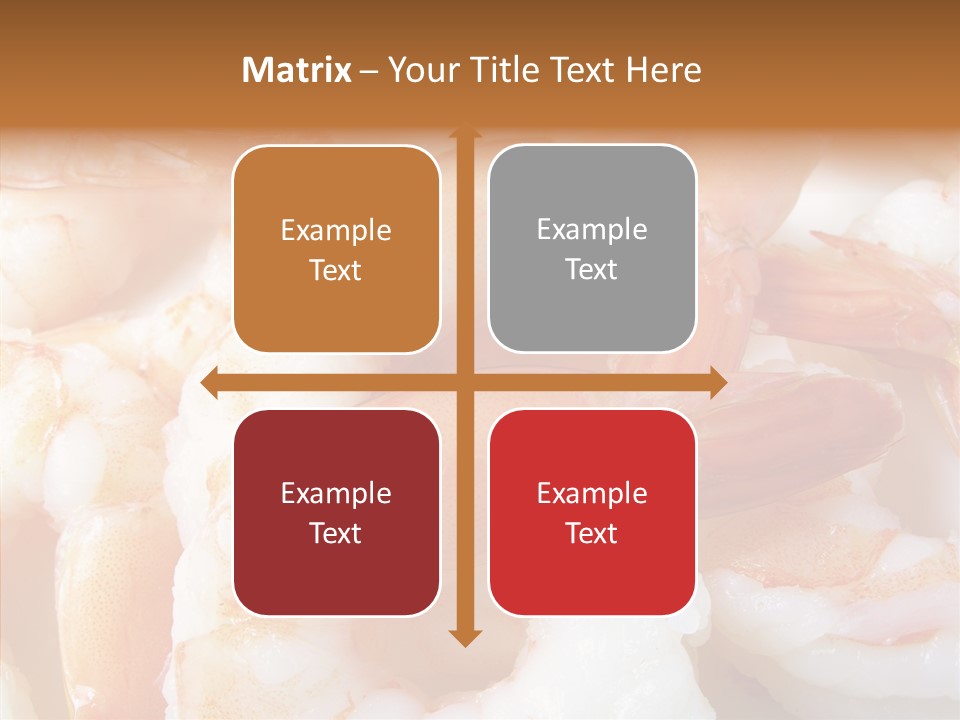 Matrix – Your Title Text Here

Example Text

Example Text

Example Text

Example Text